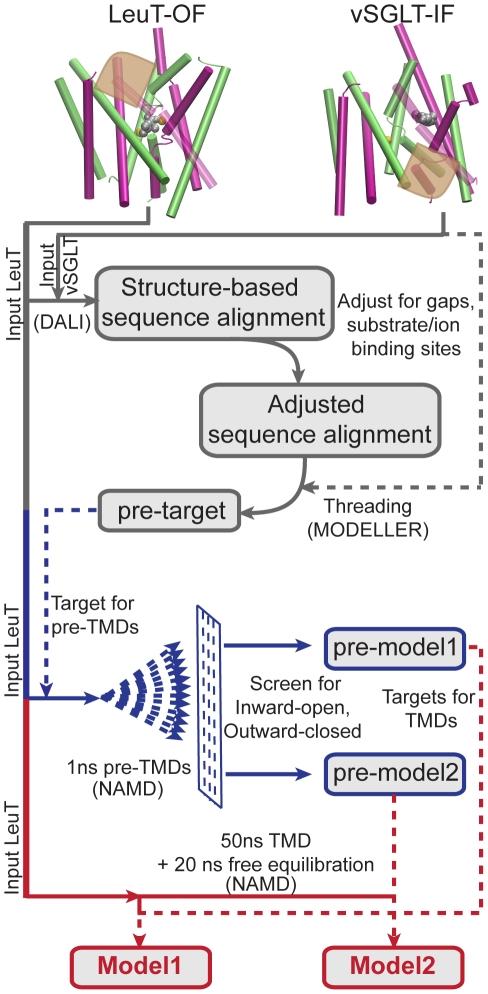 LeuT-OF

vSGLT-IF

Input LeuT

Input vSGLT

(DALI)

Structure-based sequence alignment

Adjust for gaps, substrate/ion binding sites

Adjusted sequence alignment

pre-target

Threading (MODELLER)

Input LeuT

Target for pre-TMDs

pre-model1

Screen for Inward-open, Outward-closed

Targets for TMDs

1ns pre-TMDs (NAMD)

pre-model2

Input LeuT

50ns TMD + 20 ns free equilibration (NAMD)

Model1

Model2